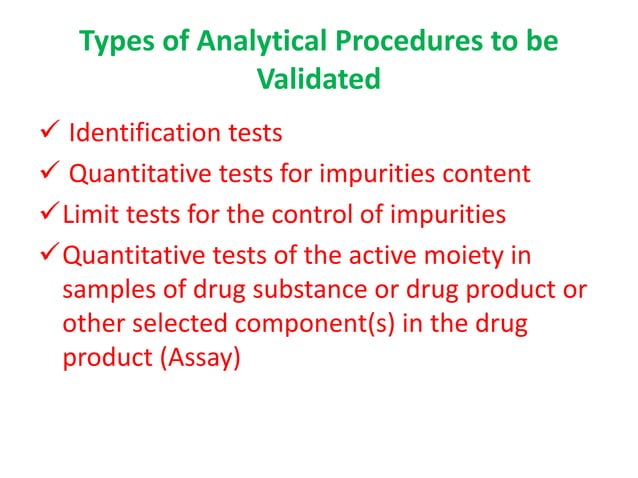 Types of Analytical Procedures to be Validated

✓ Identification tests
✓ Quantitative tests for impurities content
✓ Limit tests for the control of impurities
✓ Quantitative tests of the active moiety in samples of drug substance or drug product or other selected component(s) in the drug product (Assay)